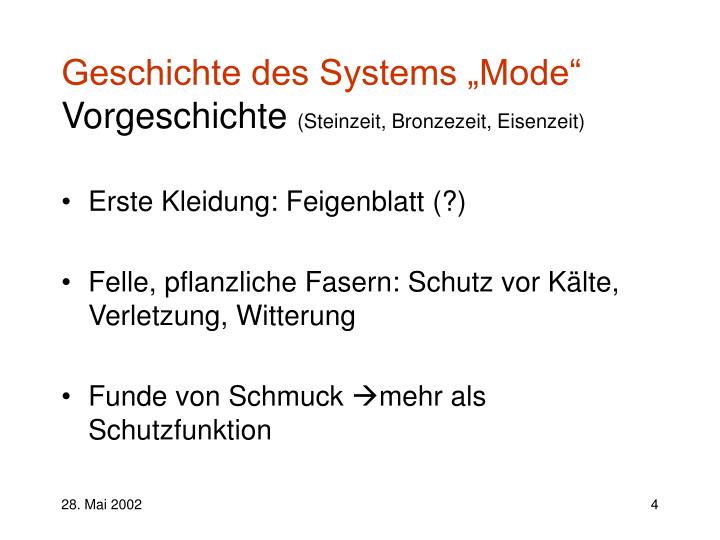 Geschichte des Systems „Mode“
Vorgeschichte (Steinzeit, Bronzezeit, Eisenzeit)

• Erste Kleidung: Feigenblatt (?)

• Felle, pflanzliche Fasern: Schutz vor Kälte, Verletzung, Witterung

• Funde von Schmuck →mehr als Schutzfunktion

28. Mai 2002

4